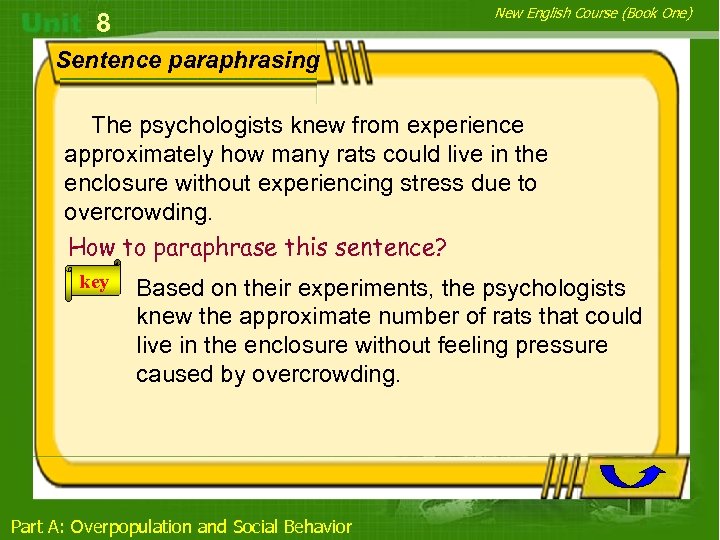 Unit 8

New English Course (Book One)

Sentence paraphrasing

The psychologists knew from experience approximately how many rats could live in the enclosure without experiencing stress due to overcrowding.

How to paraphrase this sentence?

key

Based on their experiments, the psychologists knew the approximate number of rats that could live in the enclosure without feeling pressure caused by overcrowding.

Part A: Overpopulation and Social Behavior